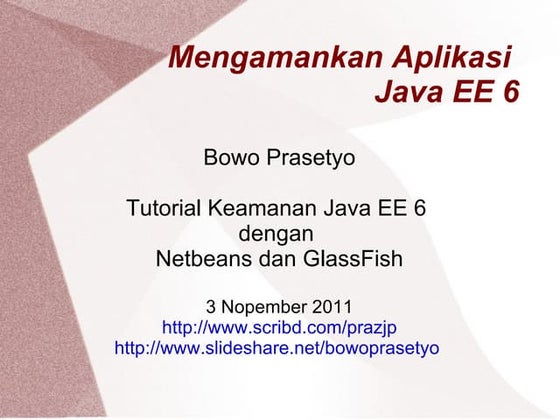 Mengamankan Aplikasi Java EE 6

Bowo Prasetyo

Tutorial Keamanan Java EE 6
dengan
Netbeans dan GlassFish

3 Nopember 2011
http://www.scribd.com/prazjp
http://www.slideshare.net/bowoprasetyo